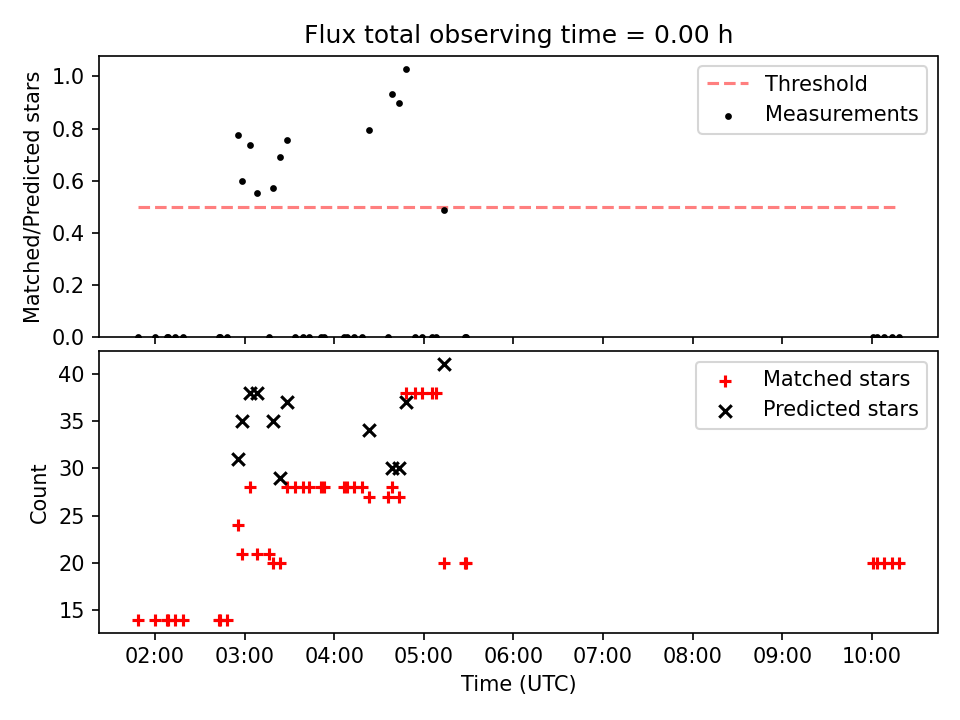 Flux total observing time = 0.00 h

Matched/Predicted stars

1.0
0.8
0.6
0.4
0.2
0.0

Threshold
Measurements

Count

40
35
30
25
20
15

Matched stars
Predicted stars

02:00 03:00 04:00 05:00 06:00 07:00 08:00 09:00 10:00

Time (UTC)